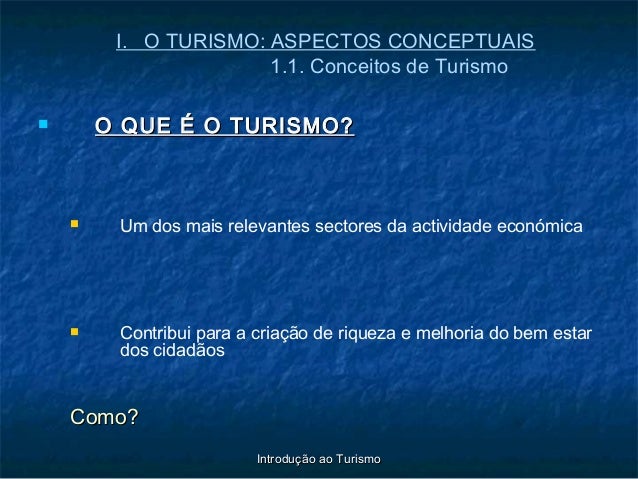 I. O TURISMO: ASPECTOS CONCEPTUAIS
1.1. Conceitos de Turismo

O QUE É O TURISMO?

Um dos mais relevantes sectores da actividade económica

Contribui para a criação de riqueza e melhoria do bem estar dos cidadãos

Como?

Introdução ao Turismo